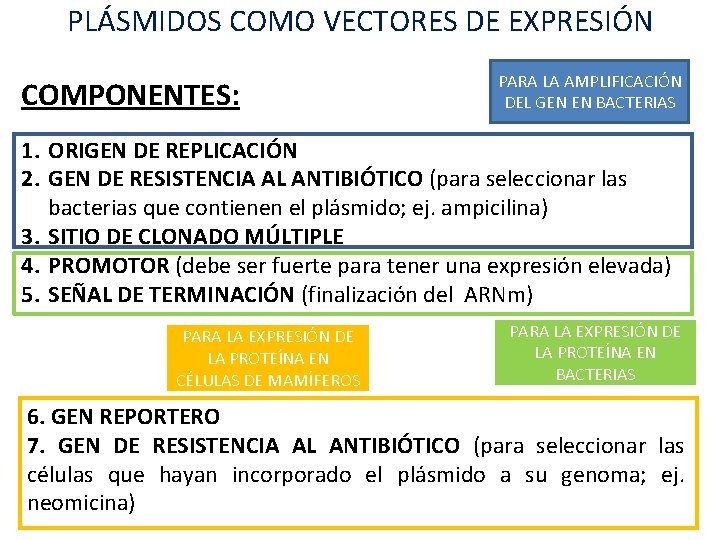 PLÁSMIDOS COMO VECTORES DE EXPRESIÓN

COMPONENTES:

PARA LA AMPLIFICACIÓN DEL GEN EN BACTERIAS

1. ORIGEN DE REPLICACIÓN
2. GEN DE RESISTENCIA AL ANTIBIÓTICO (para seleccionar las bacterias que contienen el plásmido; ej. ampicilina)
3. SITIO DE CLONADO MÚLTIPLE
4. PROMOTOR (debe ser fuerte para tener una expresión elevada)
5. SEÑAL DE TERMINACIÓN (finalización del ARNm)

PARA LA EXPRESIÓN DE LA PROTEÍNA EN CÉLULAS DE MAMÍFEROS

PARA LA EXPRESIÓN DE LA PROTEÍNA EN BACTERIAS

6. GEN REPORTERO
7. GEN DE RESISTENCIA AL ANTIBIÓTICO (para seleccionar las células que hayan incorporado el plásmido a su genoma; ej. neomicina)